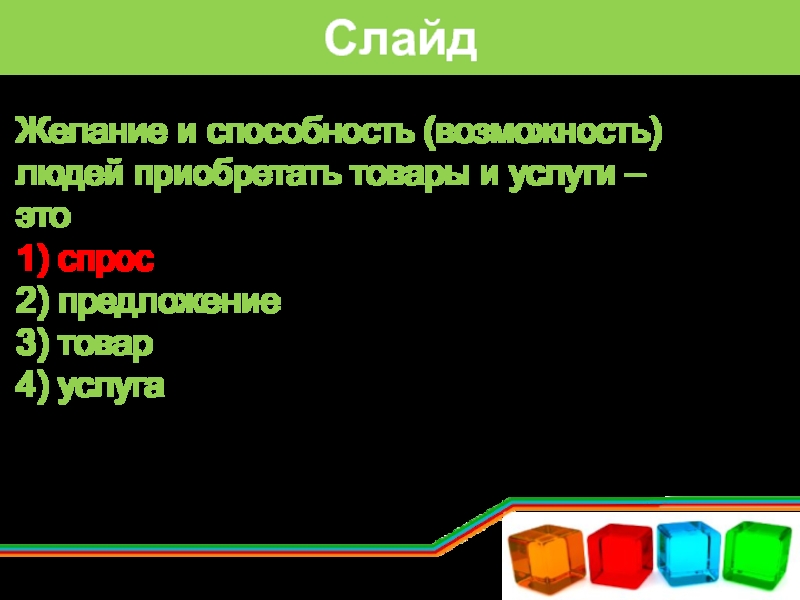 Слайд

Желание и способность (возможность) людей приобретать товары и услуги – это
1) спрос
2) предложение
3) товар
4) услуга